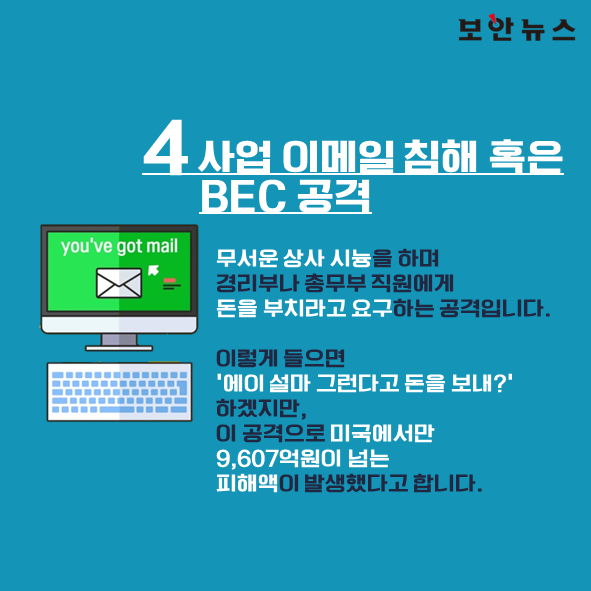 보안뉴스

4 사업 이메일 침해 혹은 BEC 공격

you've got mail

무서운 상사 시늉을 하며 경리부나 총무부 직원에게 돈을 부치라고 요구하는 공격입니다.

이렇게 들으면 '에이 설마 그런다고 돈을 보내?' 하겠지만, 이 공격으로 미국에서만 9,607억원이 넘는 피해액이 발생했다고 합니다.